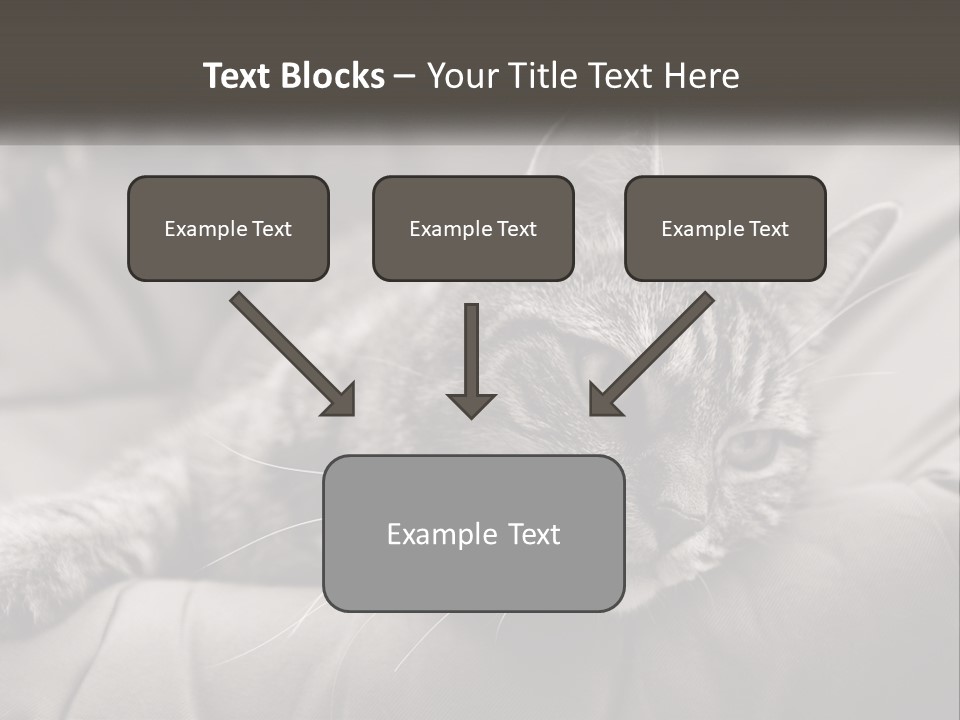 Text Blocks – Your Title Text Here

Example Text

Example Text

Example Text

Example Text